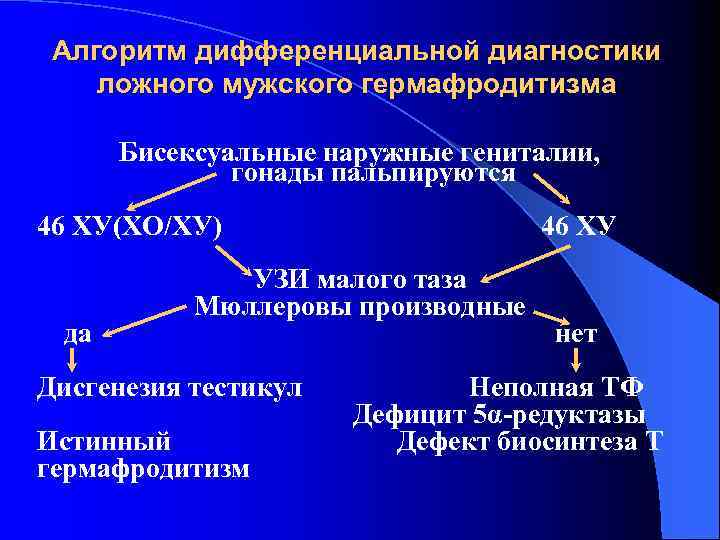 Алгоритм дифференциальной диагностики ложного мужского гермафродитизма

Бисексуальные наружные гениталии, гонады пальпируются

46 ХУ(ХО/ХУ)

46 ХУ

УЗИ малого таза
Мюллеровы производные

да

нет

Дисгенезия тестикул

Истинный гермафродитизм

Неполная ТФ
Дефицит 5α-редуктазы
Дефект биосинтеза Т